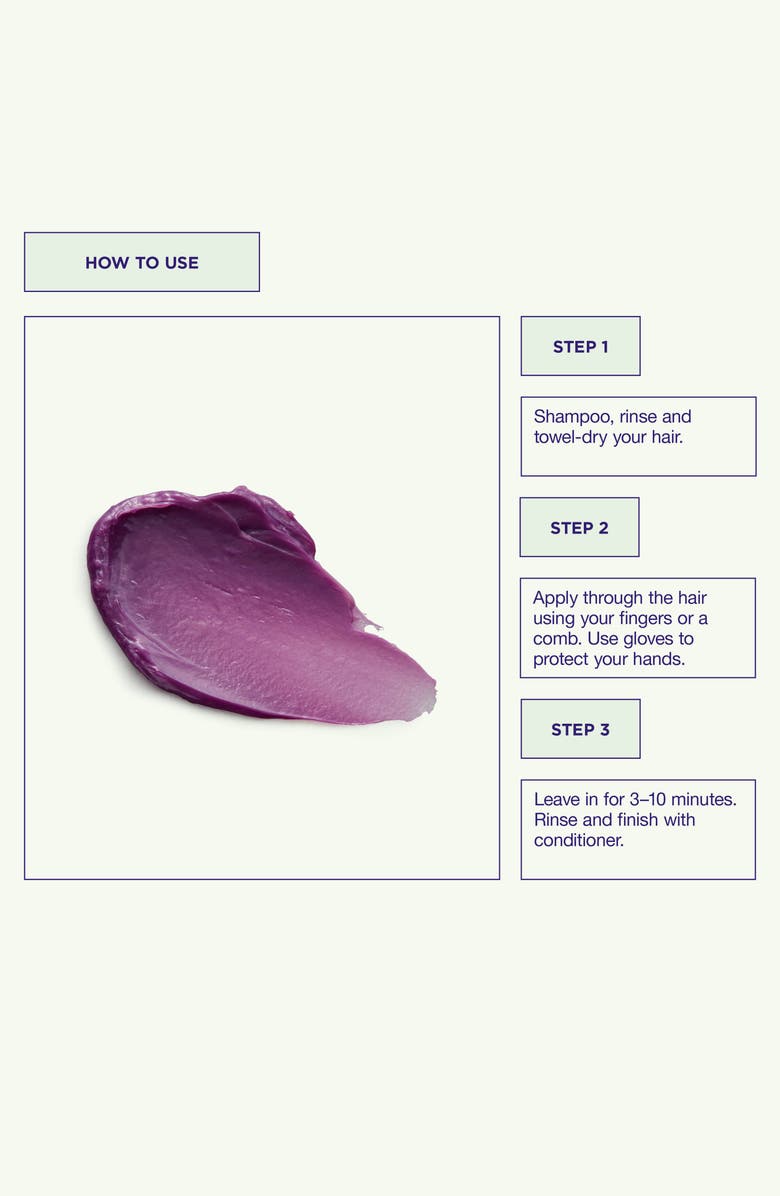 HOW TO USE

STEP 1

Shampoo, rinse and towel-dry your hair.

STEP 2

Apply through the hair using your fingers or a comb. Use gloves to protect your hands.

STEP 3

Leave in for 3–10 minutes. Rinse and finish with conditioner.